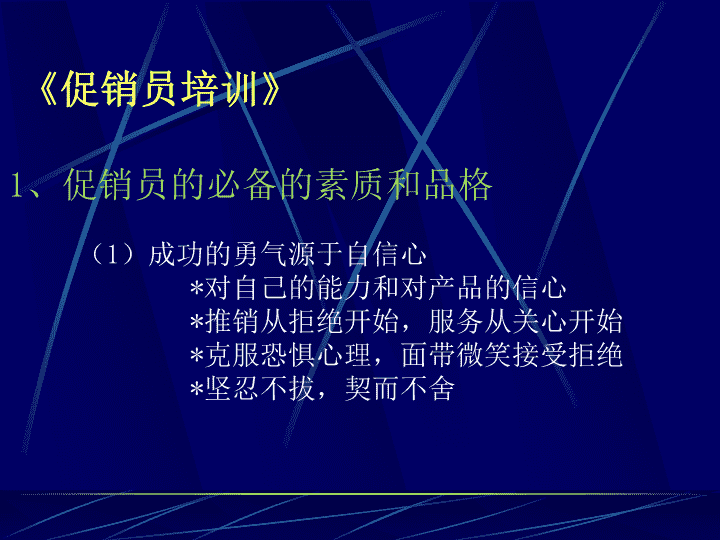 《促销员培训》

1、促销员的必备的素质和品格

（1）成功的勇气源于自信心

*对自己的能力和对产品的信心

*推销从拒绝开始，服务从关心开始

*克服恐惧心理，面带微笑接受拒绝

*坚忍不拔，契而不舍